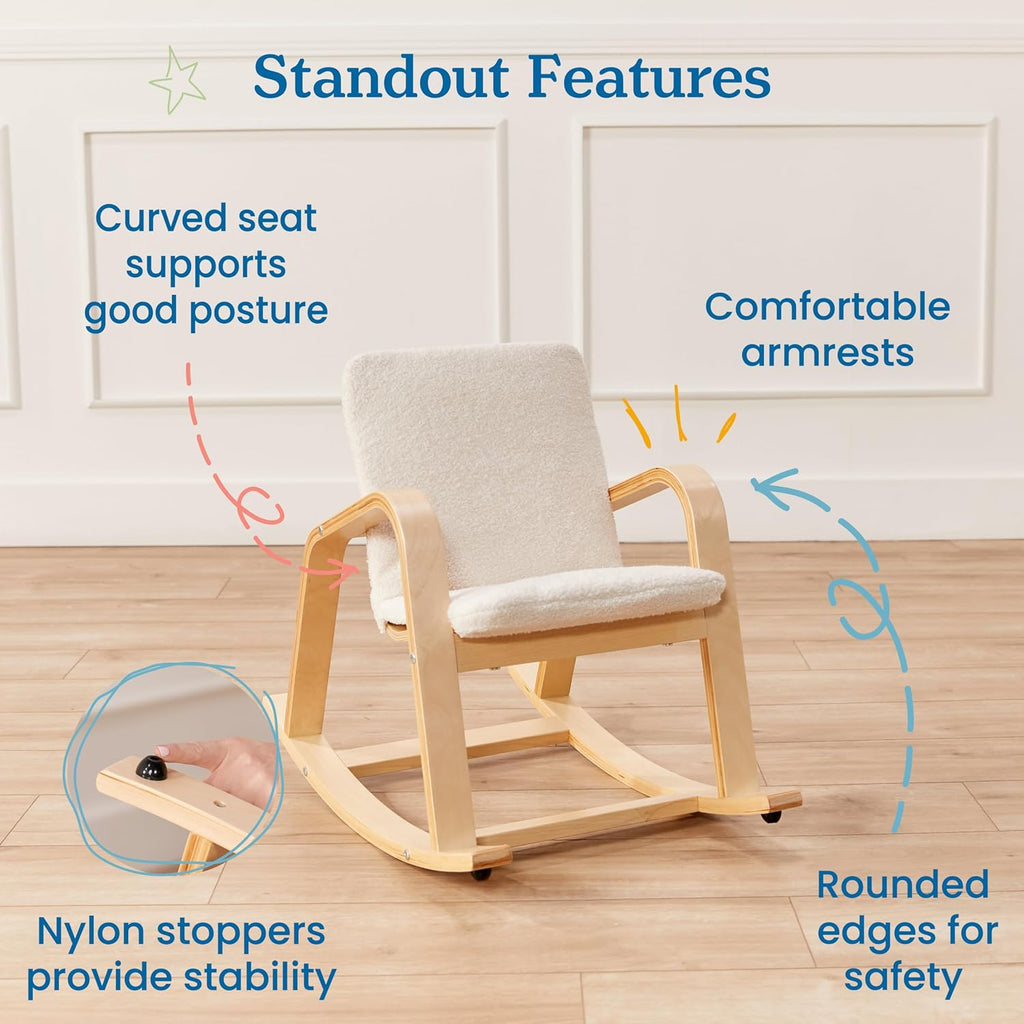 Standout Features

Curved seat supports good posture

Comfortable armrests

Nylon stoppers provide stability

Rounded edges for safety